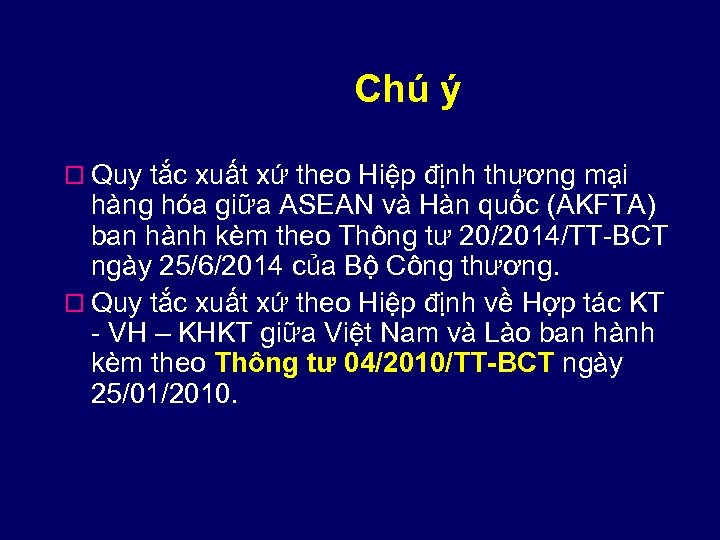 Chú ý

□ Quy tắc xuất xứ theo Hiệp định thương mại hàng hóa giữa ASEAN và Hàn quốc (AKFTA) ban hành kèm theo Thông tư 20/2014/TT-BCT ngày 25/6/2014 của Bộ Công thương.

□ Quy tắc xuất xứ theo Hiệp định về Hợp tác KT - VH – KHKT giữa Việt Nam và Lào ban hành kèm theo Thông tư 04/2010/TT-BCT ngày 25/01/2010.